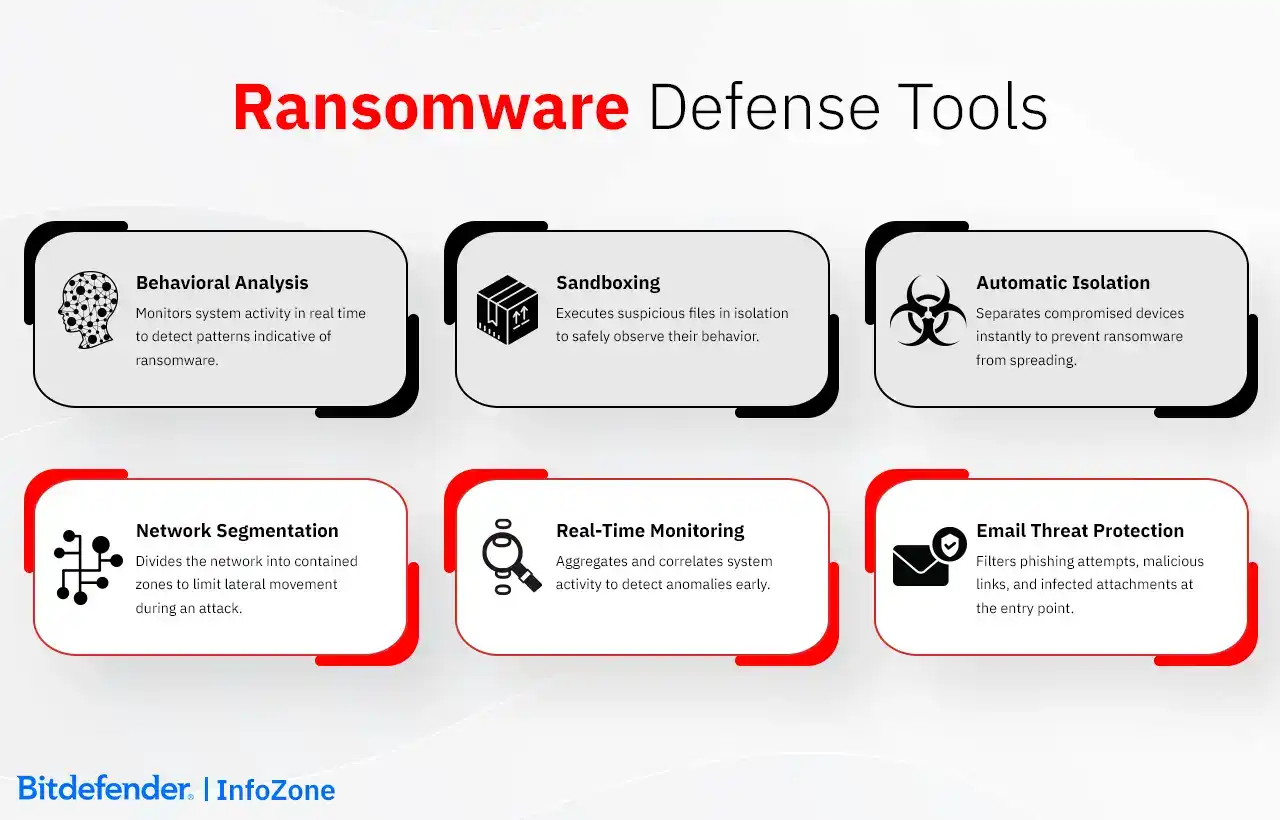 Ransomware Defense Tools

Behavioral Analysis
Monitors system activity in real time to detect patterns indicative of ransomware.

Sandboxing
Executes suspicious files in isolation to safely observe their behavior.

Automatic Isolation
Separates compromised devices instantly to prevent ransomware from spreading.

Network Segmentation
Divides the network into contained zones to limit lateral movement during an attack.

Real-Time Monitoring
Aggregates and correlates system activity to detect anomalies early.

Email Threat Protection
Filters phishing attempts, malicious links, and infected attachments at the entry point.

Bitdefender. | InfoZone